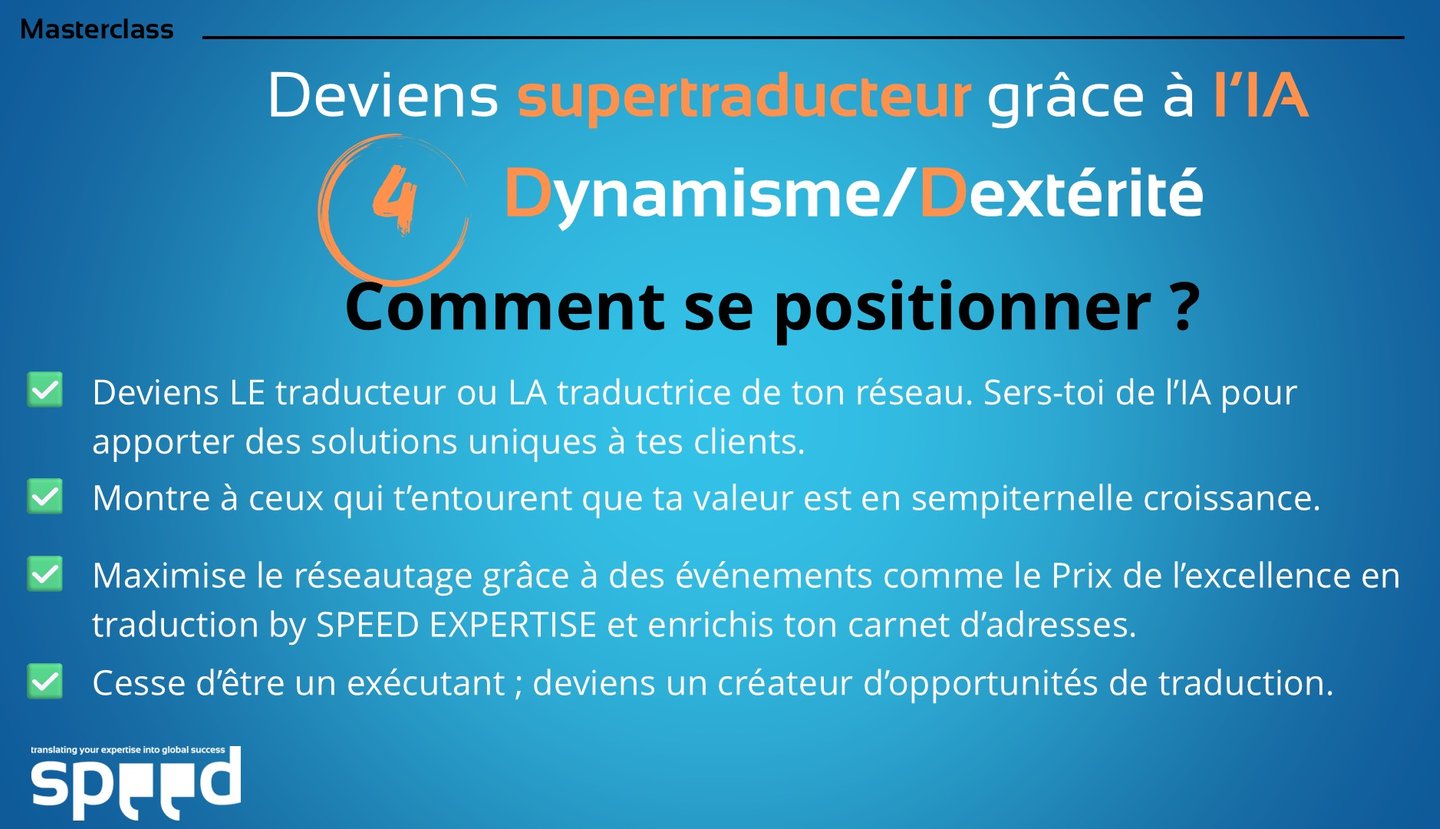 Masterclass

Deviens supertraducteur grâce à l'IA

4 Dynamisme/Dextérité

Comment se positionner ?

✅ Deviens LE traducteur ou LA traductrice de ton réseau. Sers-toi de l'IA pour apporter des solutions uniques à tes clients.

✅ Montre à ceux qui t'entourent que ta valeur est en sempiternelle croissance.

✅ Maximise le réseautage grâce à des événements comme le Prix de l'excellence en traduction by SPEED EXPERTISE et enrichis ton carnet d'adresses.

✅ Cesse d'être un exécutant ; deviens un créateur d'opportunités de traduction.

translating your expertise into global success
speed